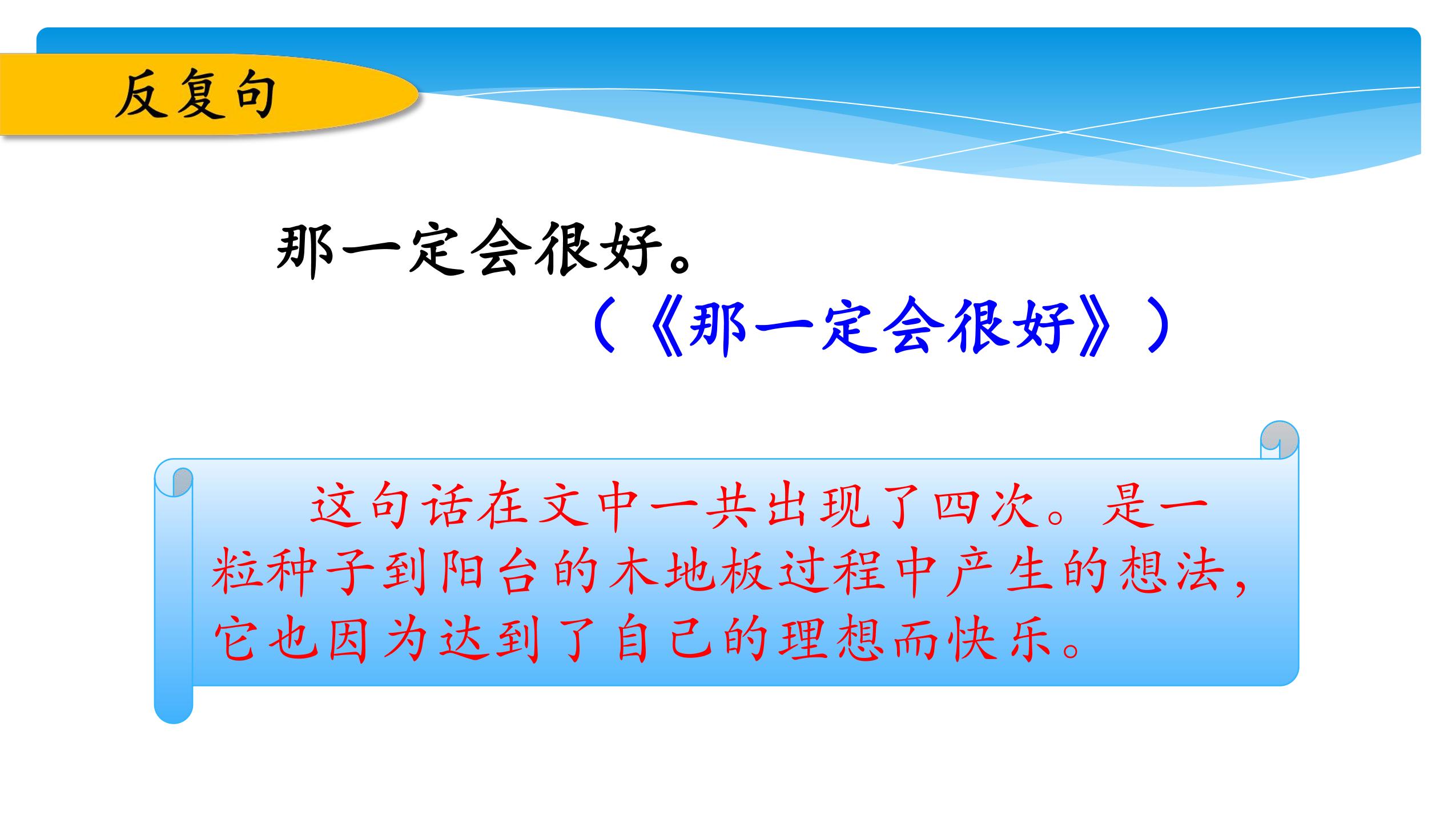 反复句

那一定会很好。

（《那一定会很好》）

这句话在文中一共出现了四次。是一粒种子到阳台的木地板过程中产生的想法，它也因为达到了自己的理想而快乐。